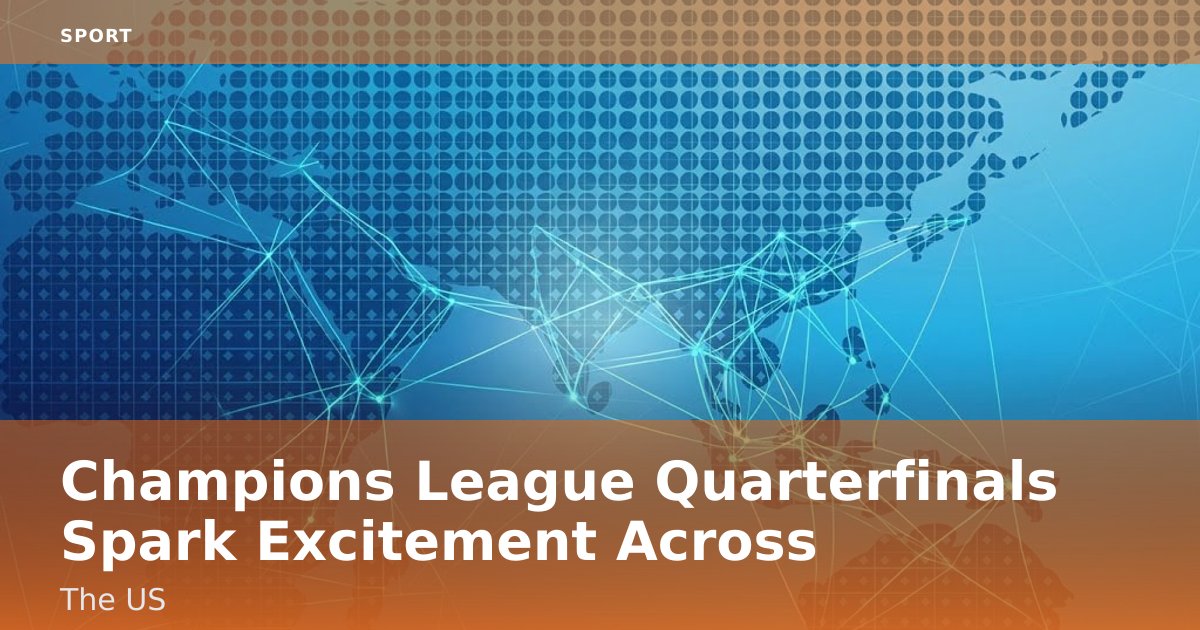 SPORT

Champions League Quarterfinals Spark Excitement Across

The US